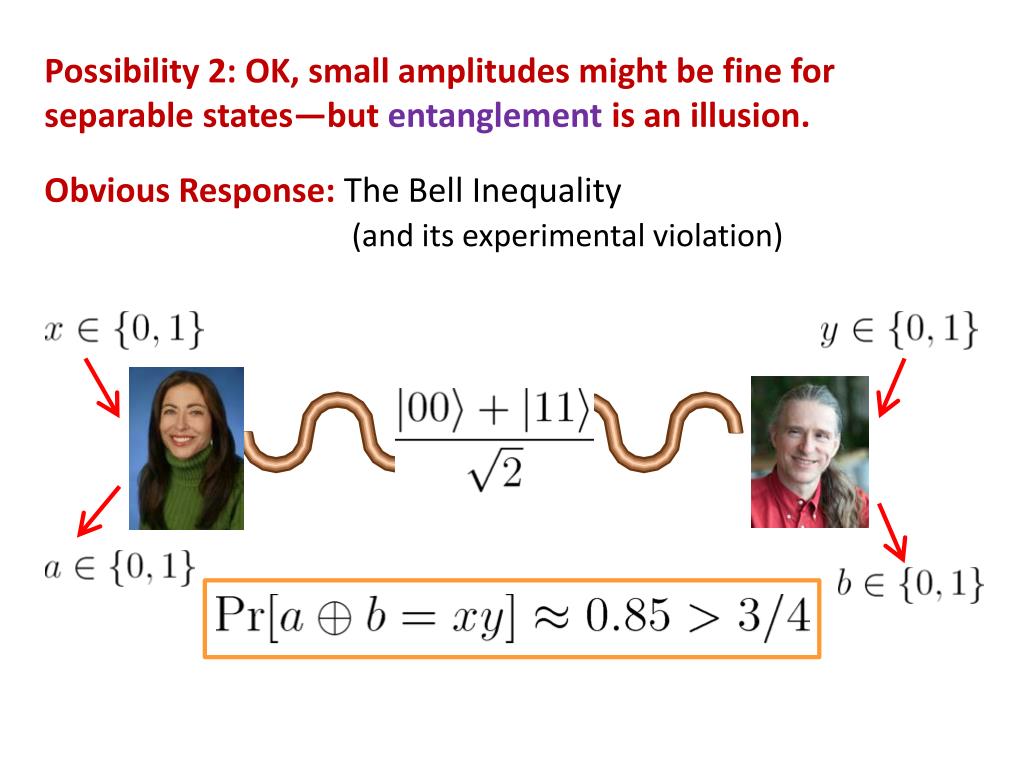 Possibility 2: OK, small amplitudes might be fine for separable states—but entanglement is an illusion.

Obvious Response: The Bell Inequality
(and its experimental violation)

$x \in \{0,1\}$

$y \in \{0,1\}$

$\frac{|00\rangle + |11\rangle}{\sqrt{2}}$

$a \in \{0,1\}$

$b \in \{0,1\}$

$\Pr[a \oplus b = xy] \approx 0.85 > 3/4$